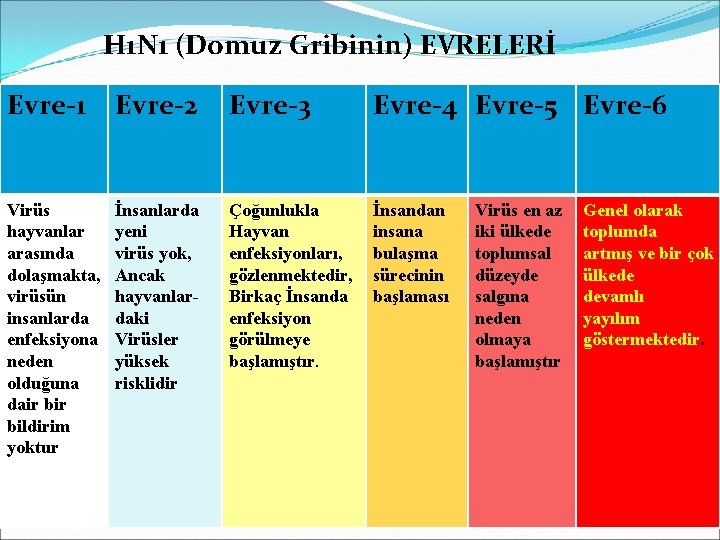 H1N1 (Domuz Gribinin) EVRELERİ

| Evre-1 | Evre-2 | Evre-3 | Evre-4 | Evre-5 | Evre-6 |
|---|---|---|---|---|---|
| Virüs hayvanlar arasında dolaşmakta, virüsün insanlarda enfeksiyona neden olduğuna dair bir bildirim yoktur | İnsanlarda yeni virüs yok, Ancak hayvanlardaki Virüsler yüksek risklidir | Çoğunlukla Hayvan enfeksiyonları, gözlenmektedir, Birkaç İnsanda enfeksiyon görülmeye başlamıştır. | İnsandan insana bulaşma sürecinin başlaması | Virüs en az iki ülkede toplumsal düzeyde salgına neden olmaya başlamıştır | Genel olarak toplumda artmış ve bir çok ülkede devamlı yayılım göstermektedir. |